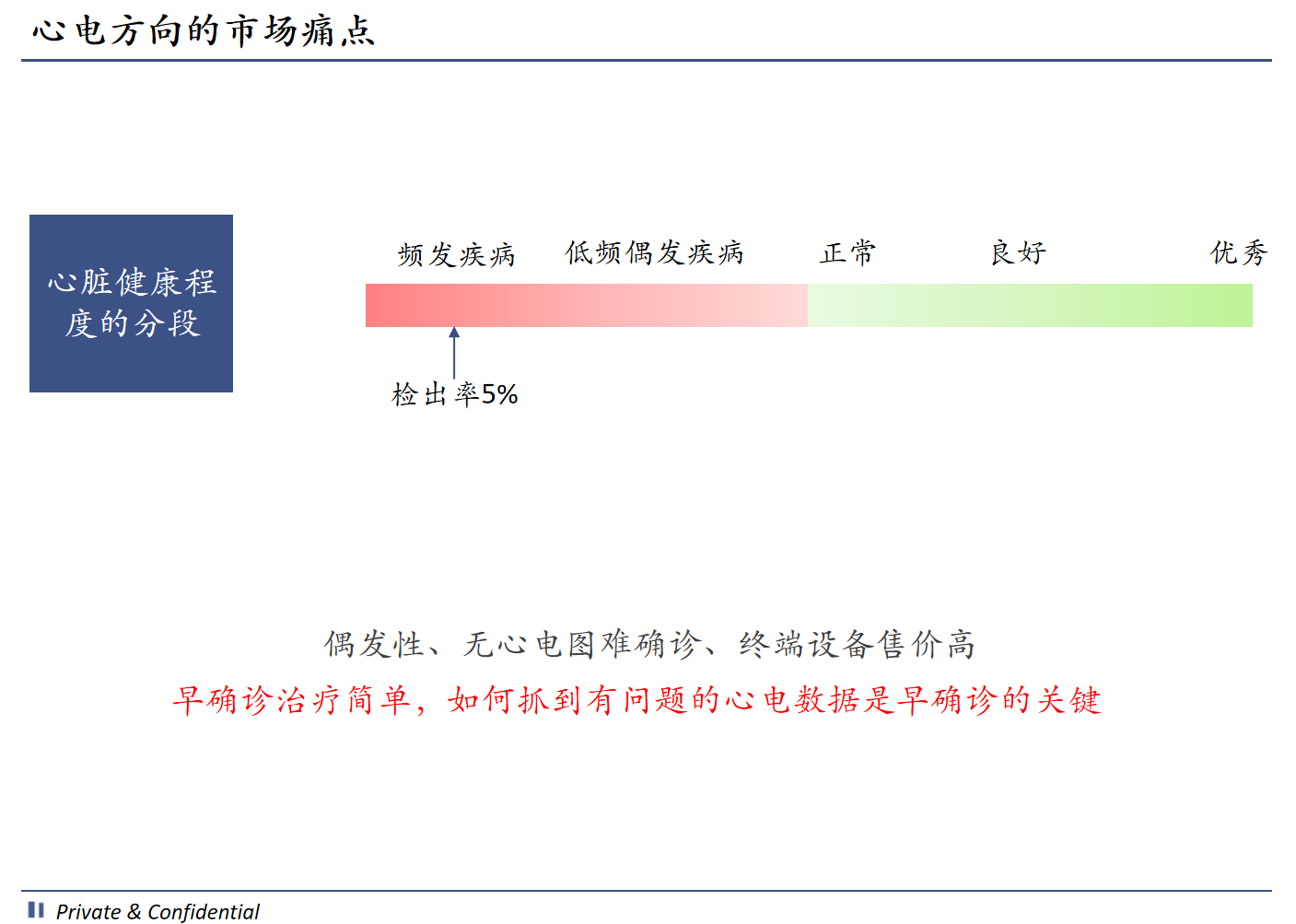 心电方向的市场痛点

心脏健康程度的分段

频发疾病 低频偶发疾病 正常 良好 优秀

检出率5%

偶发性、无心电图难确诊、终端设备售价高

早确诊治疗简单，如何抓到有问题的心电数据是早确诊的关键

Private & Confidential